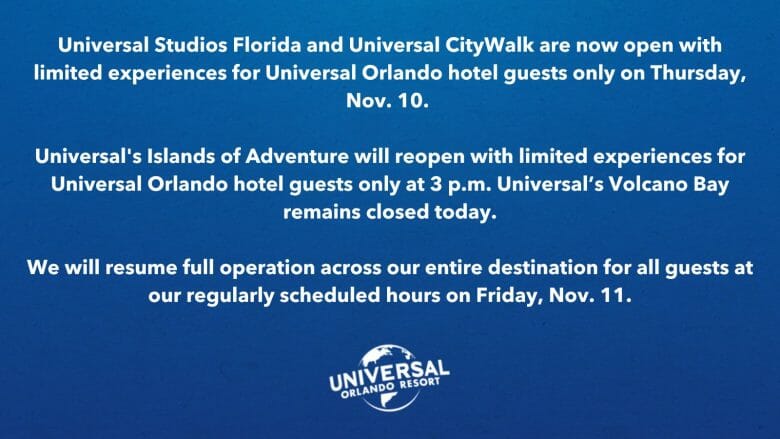 Universal Studios Florida and Universal CityWalk are now open with limited experiences for Universal Orlando hotel guests only on Thursday, Nov. 10.

Universal's Islands of Adventure will reopen with limited experiences for Universal Orlando hotel guests only at 3 p.m. Universal’s Volcano Bay remains closed today.

We will resume full operation across our entire destination for all guests at our regularly scheduled hours on Friday, Nov. 11.

UNIVERSAL
ORLANDO RESORT